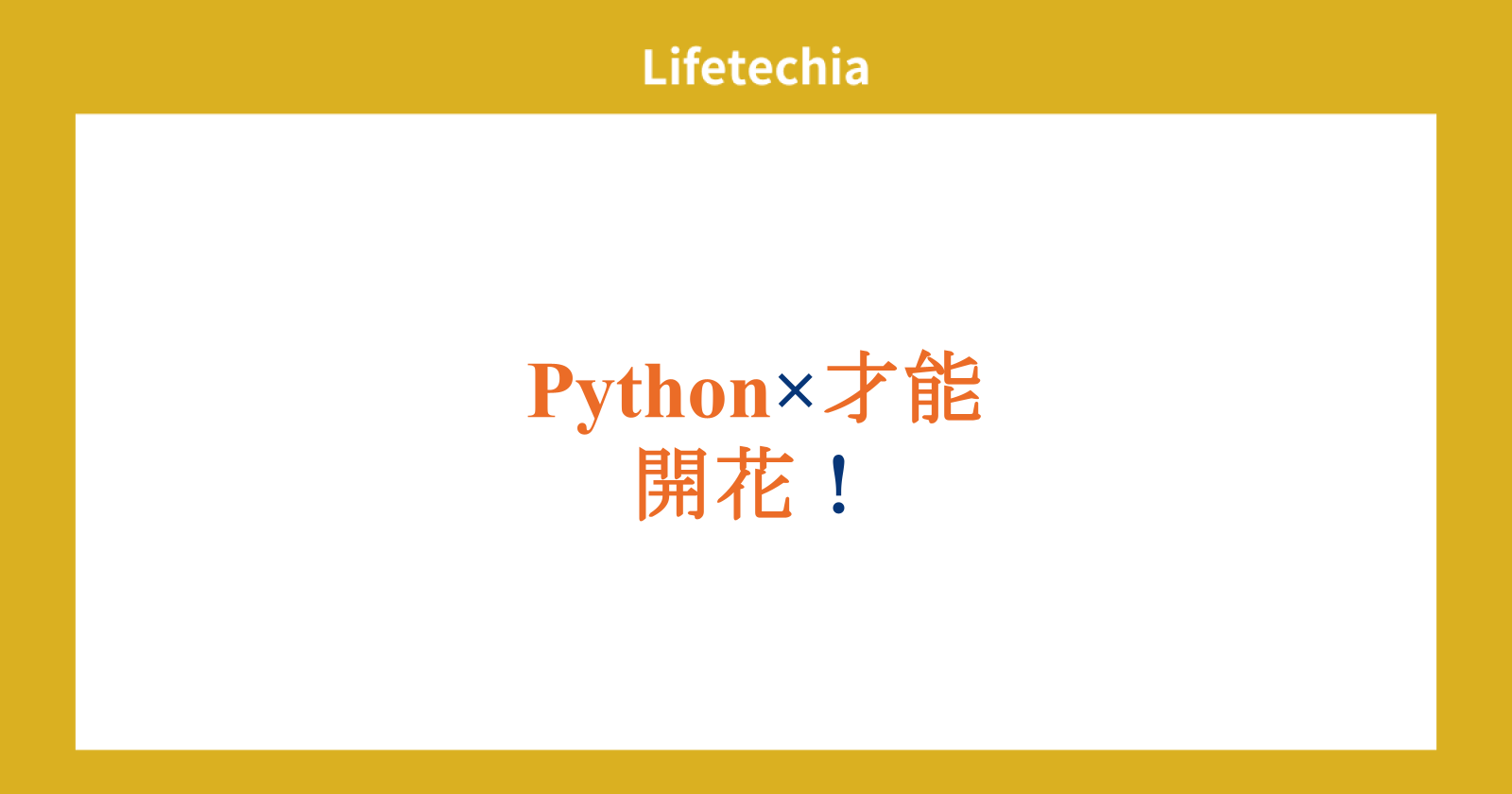 Lifetechia

Python×才能
開花！